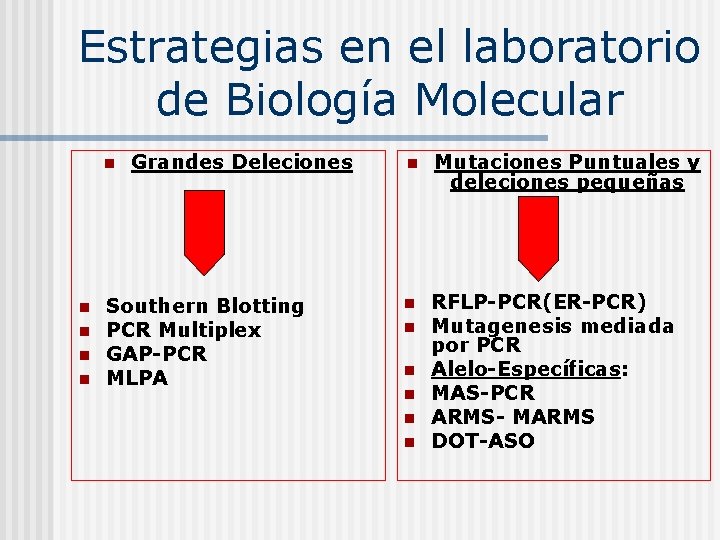 Estrategias en el laboratorio de Biología Molecular

- Grandes Deleciones

- Southern Blotting
- PCR Multiplex
- GAP-PCR
- MLPA

- Mutaciones Puntuales y deleciones pequeñas

- RFLP-PCR(ER-PCR)
- Mutagenesis mediada por PCR
- Alelo-Específicas:
- MAS-PCR
- ARMS- MARMS
- DOT-ASO